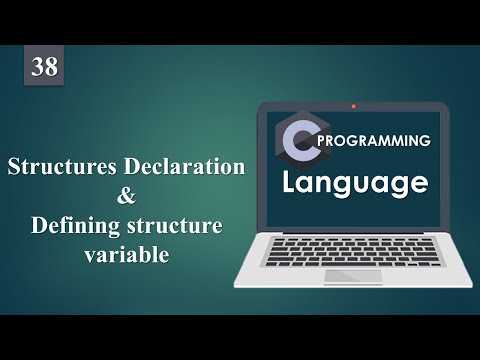 38

Structures Declaration
&
Defining structure variable

C PROGRAMMING
Language